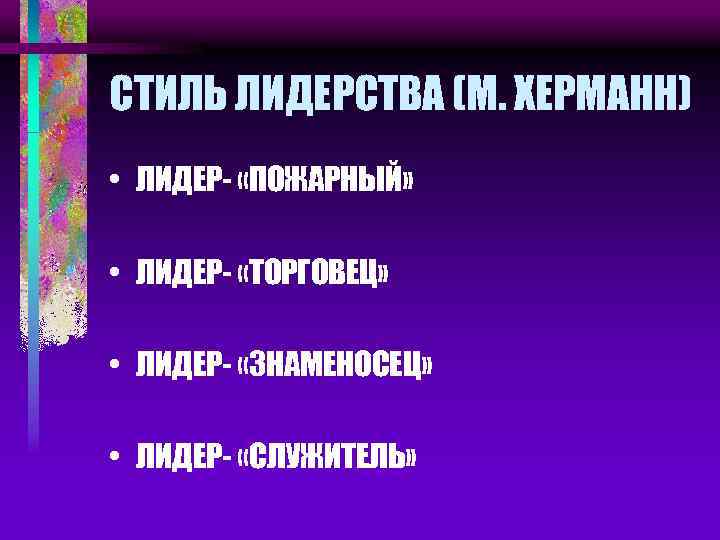 СТИЛЬ ЛИДЕРСТВА (М. ХЕРМАНН)

• ЛИДЕР- «ПОЖАРНЫЙ»

• ЛИДЕР- «ТОРГОВЕЦ»

• ЛИДЕР- «ЗНАМЕНОСЕЦ»

• ЛИДЕР- «СЛУЖИТЕЛЬ»